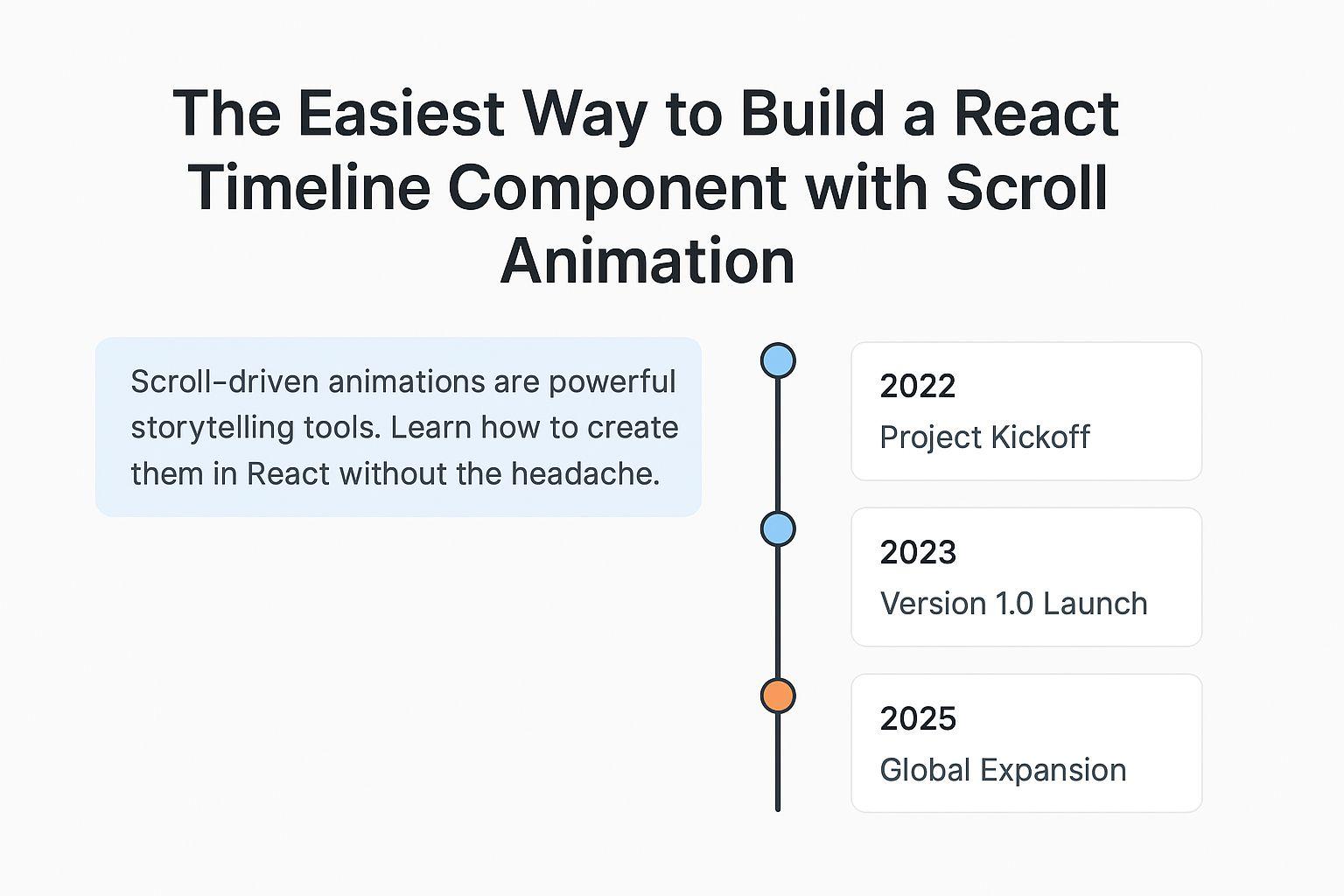 The Easiest Way to Build a React Timeline Component with Scroll Animation

Scroll-driven animations are powerful storytelling tools. Learn how to create them in React without the headache.

2022
Project Kickoff

2023
Version 1.0 Launch

2025
Global Expansion